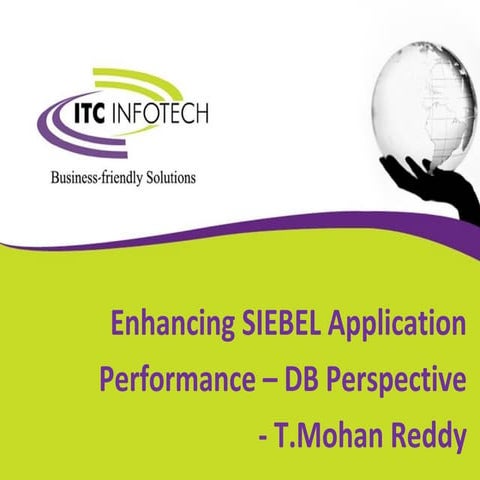 ITC INFOTECH

Business-friendly Solutions

Enhancing SIEBEL Application Performance – DB Perspective

- T.Mohan Reddy